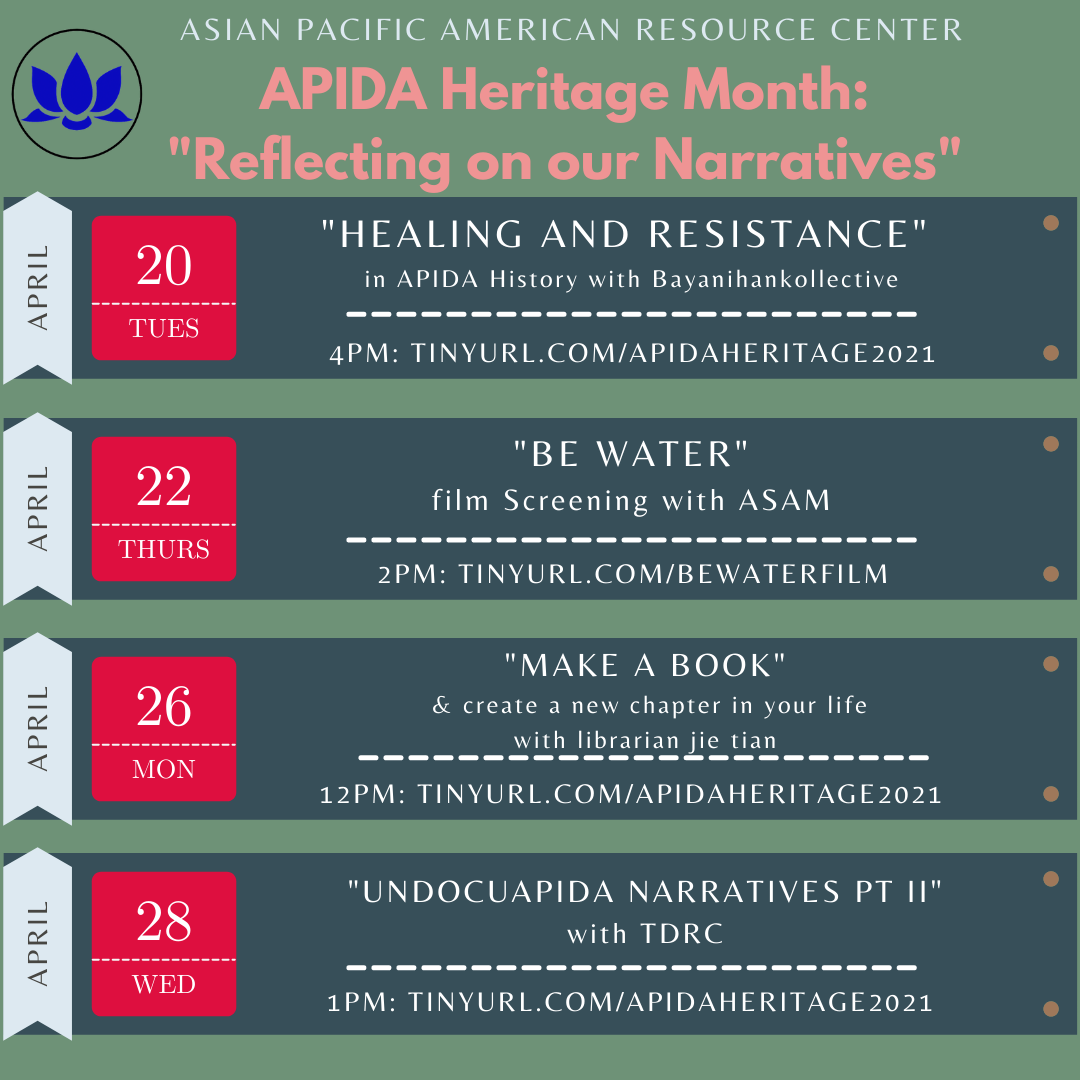 ASIAN PACIFIC AMERICAN RESOURCE CENTER

APIDA Heritage Month: "Reflecting on our Narratives"

APRIL

20
TUES

"HEALING AND RESISTANCE"
in APIDA History with Bayanihankollective

4PM: TINYURL.COM/APIDAHERITAGE2021

APRIL

22
THURS

"BE WATER"
film Screening with ASAM

2PM: TINYURL.COM/BEWATERFILM

APRIL

26
MON

"MAKE A BOOK"
& create a new chapter in your life with librarian jie tian

12PM: TINYURL.COM/APIDAHERITAGE2021

APRIL

28
WED

"UNDOCUAPIDA NARRATIVES PT II"
with TDRC

1PM: TINYURL.COM/APIDAHERITAGE2021